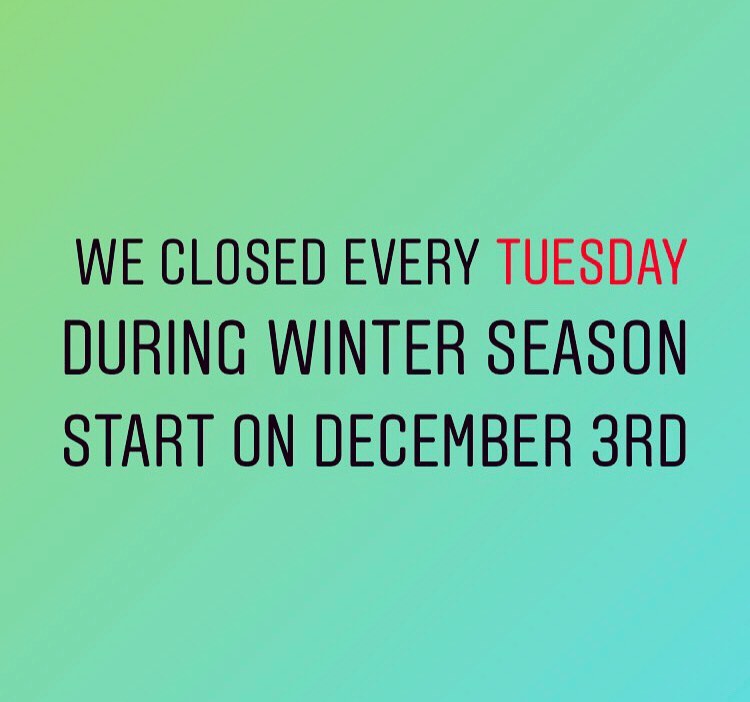 WE CLOSED EVERY TUESDAY
DURING WINTER SEASON
START ON DECEMBER 3RD